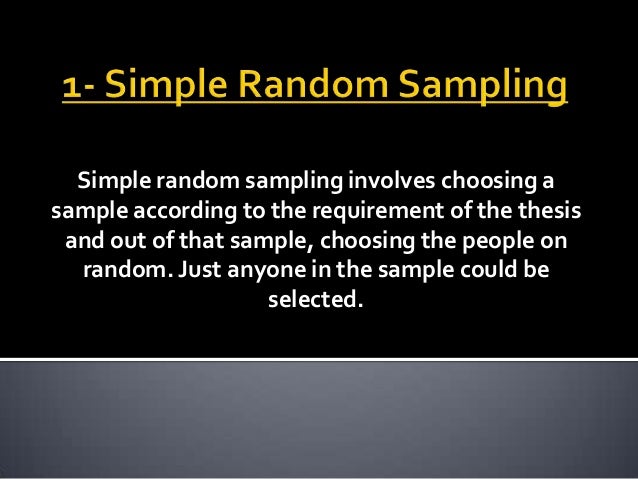 1- Simple Random Sampling

Simple random sampling involves choosing a sample according to the requirement of the thesis and out of that sample, choosing the people on random. Just anyone in the sample could be selected.